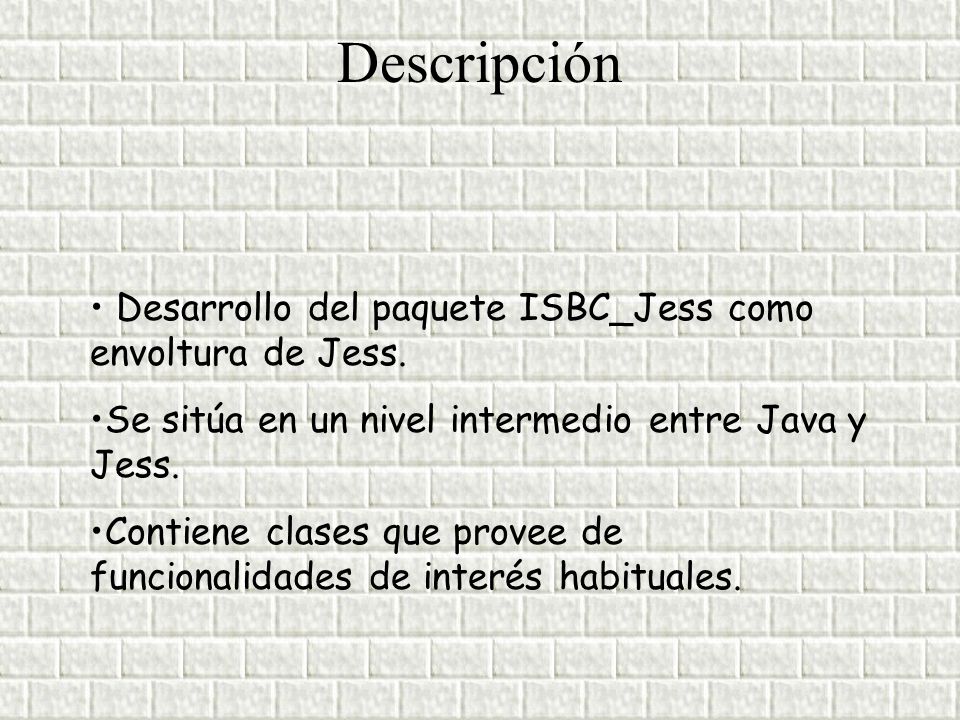 Descripción

• Desarrollo del paquete ISBC_Jess como envoltura de Jess.

•Se sitúa en un nivel intermedio entre Java y Jess.

•Contiene clases que provee de funcionalidades de interés habituales.